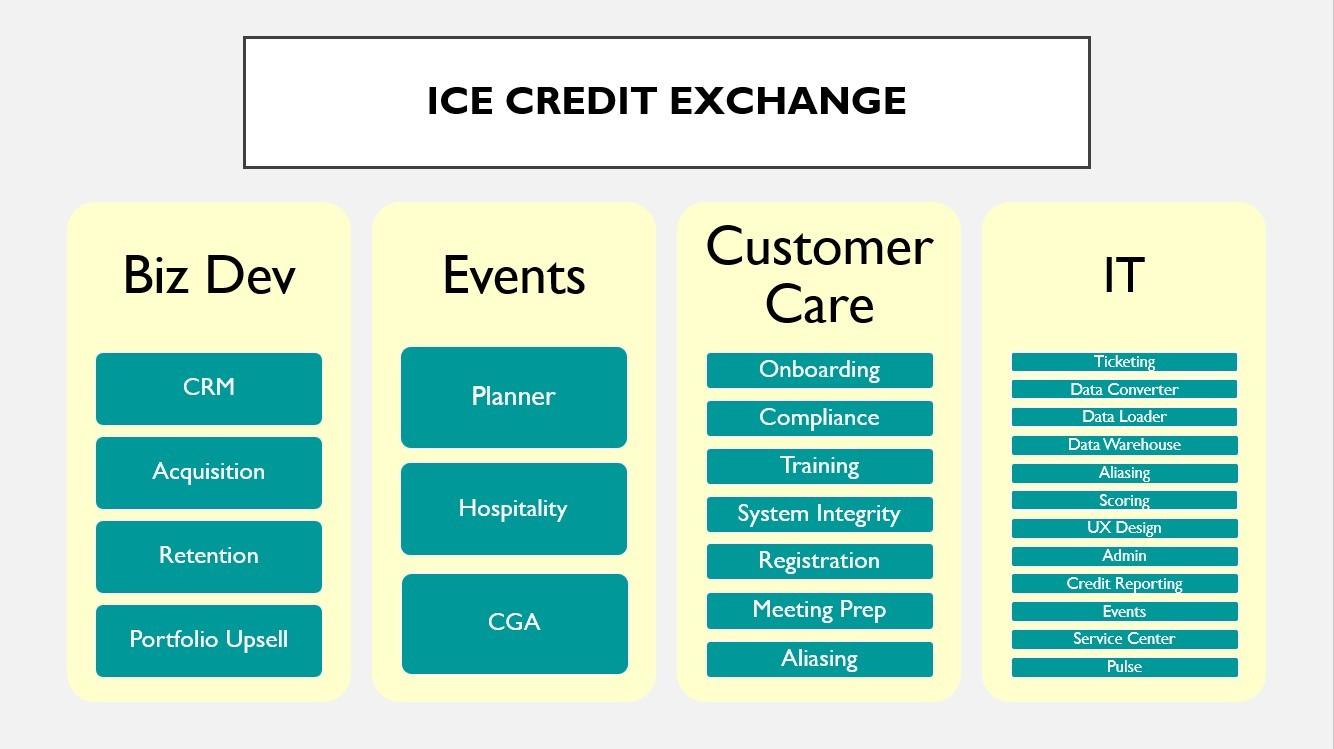 ICE CREDIT EXCHANGE

Biz Dev

CRM

Acquisition

Retention

Portfolio Upsell

Events

Planner

Hospitality

CGA

Customer Care

Onboarding

Compliance

Training

System Integrity

Registration

Meeting Prep

Aliasing

IT

Ticketing

Data Converter

Data Loader

Data Warehouse

Aliasing

Scoring

UX Design

Admin

Credit Reporting

Events

Service Center

Pulse